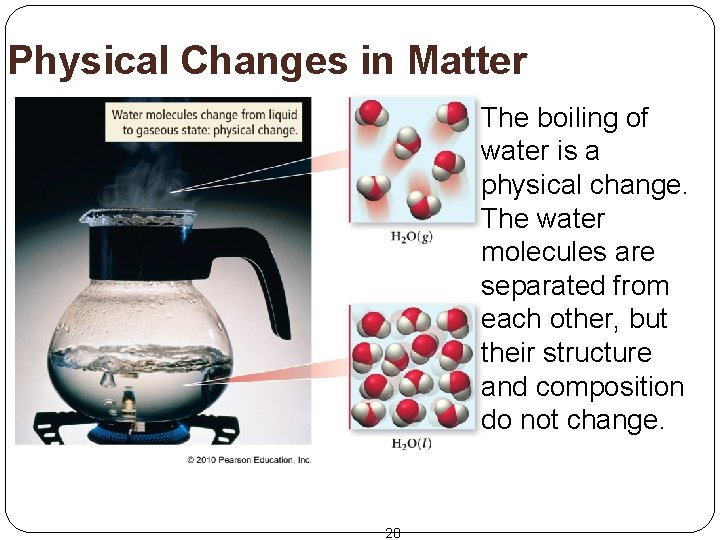 Physical Changes in Matter

Water molecules change from liquid to gaseous state: physical change.

$H_2O(g)$

$H_2O(l)$

© 2010 Pearson Education, Inc.

The boiling of water is a physical change. The water molecules are separated from each other, but their structure and composition do not change.

20